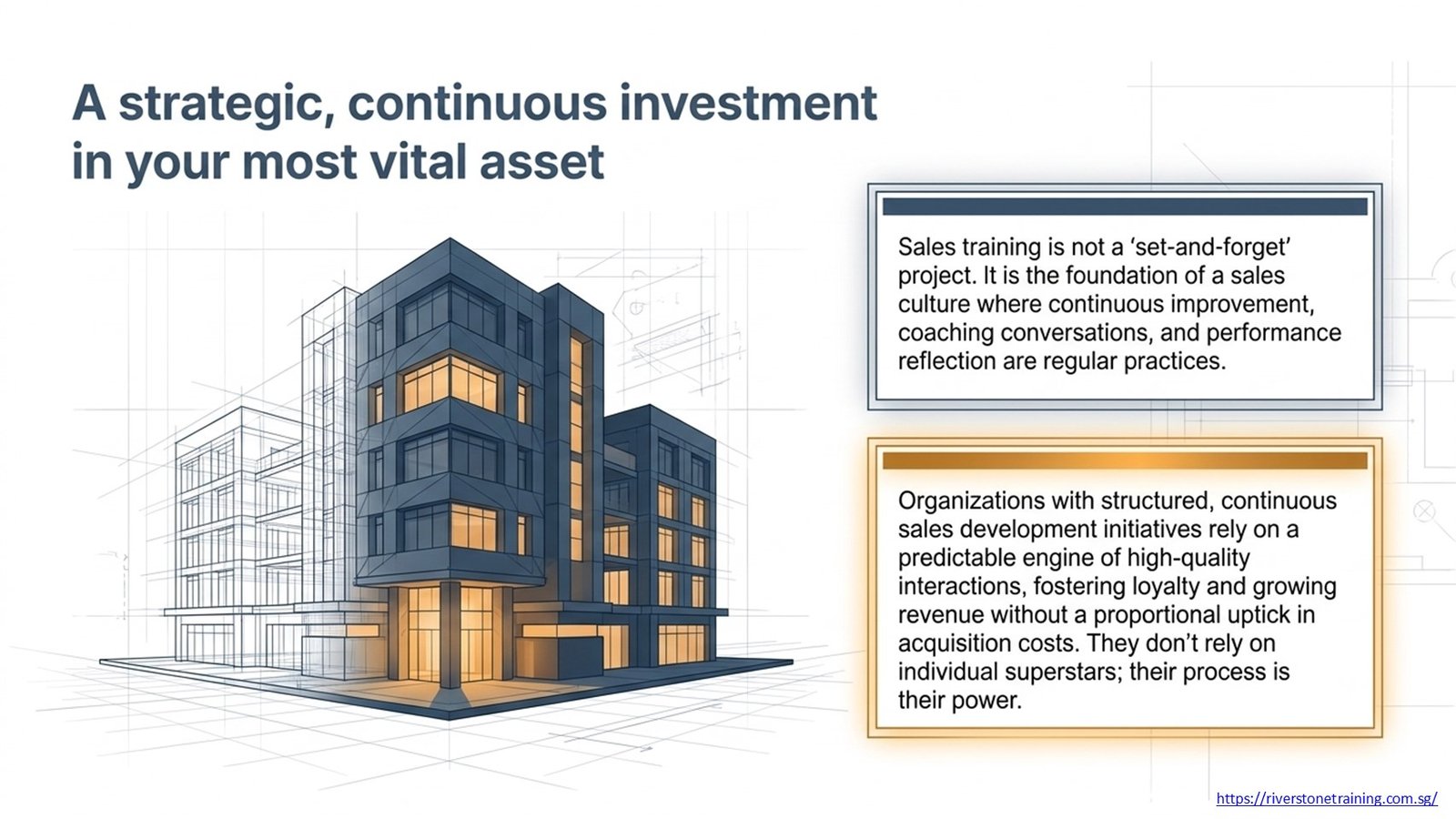 A strategic, continuous investment in your most vital asset

Sales training is not a 'set-and-forget' project. It is the foundation of a sales culture where continuous improvement, coaching conversations, and performance reflection are regular practices.

Organizations with structured, continuous sales development initiatives rely on a predictable engine of high-quality interactions, fostering loyalty and growing revenue without a proportional uptick in acquisition costs. They don't rely on individual superstars; their process is their power.

https://riverstonetraining.com.sg/